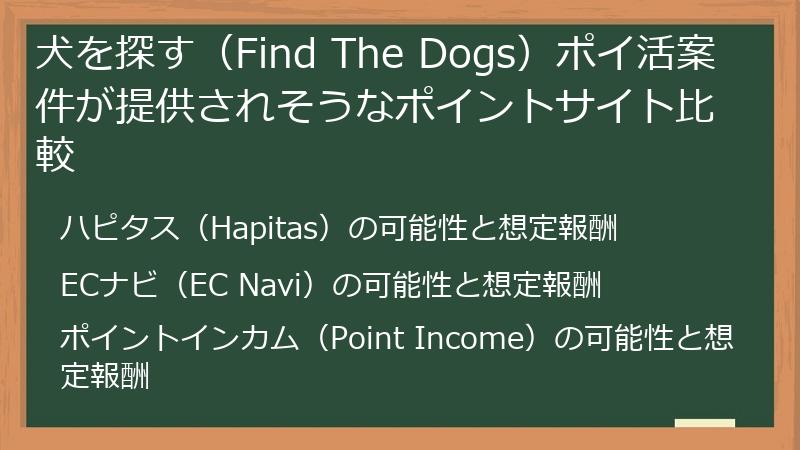 犬を探す（Find The Dogs）ポイ活案件が提供されそうなポイントサイト比較

ハピタス（Hapitas）の可能性と想定報酬

ECナビ（EC Navi）の可能性と想定報酬

ポイントインカム（Point Income）の可能性と想定報酬